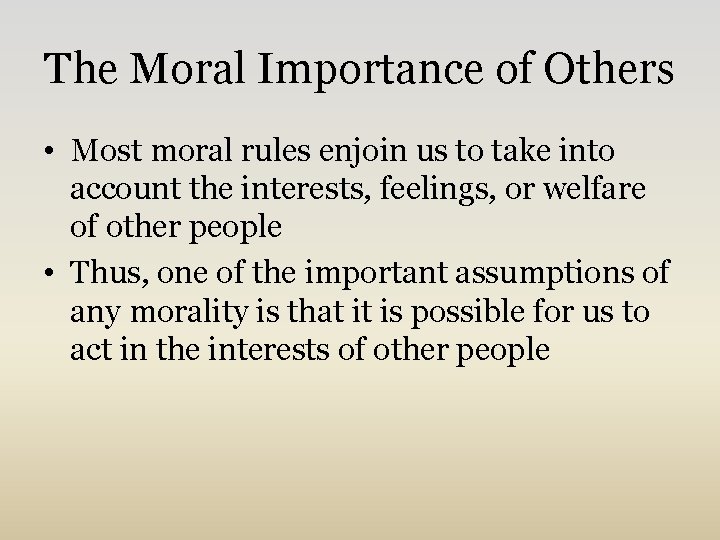 The Moral Importance of Others

• Most moral rules enjoin us to take into account the interests, feelings, or welfare of other people

• Thus, one of the important assumptions of any morality is that it is possible for us to act in the interests of other people